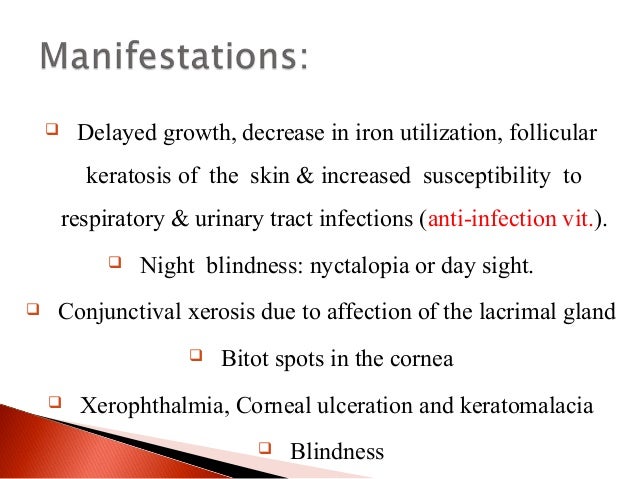 Manifestations:

❑ Delayed growth, decrease in iron utilization, follicular keratosis of the skin & increased susceptibility to respiratory & urinary tract infections (anti-infection vit.).

❑ Night blindness: nyctalopia or day sight.

❑ Conjunctival xerosis due to affection of the lacrimal gland

❑ Bitot spots in the cornea

❑ Xerophthalmia, Corneal ulceration and keratomalacia

❑ Blindness